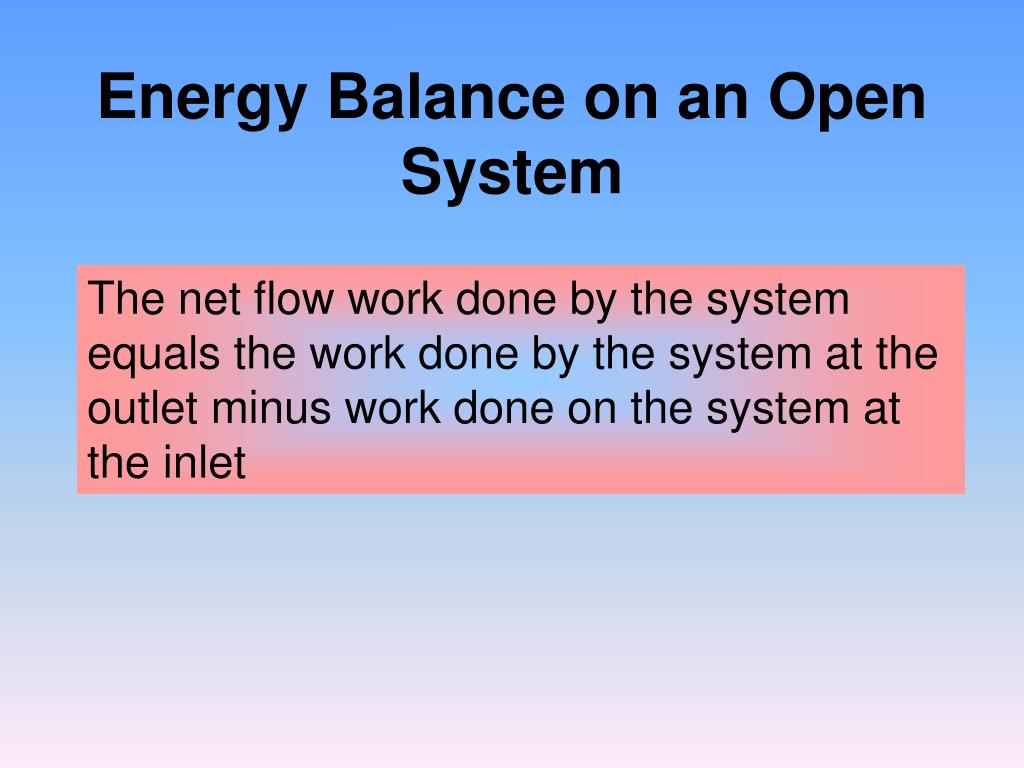 Energy Balance on an Open System

The net flow work done by the system equals the work done by the system at the outlet minus work done on the system at the inlet